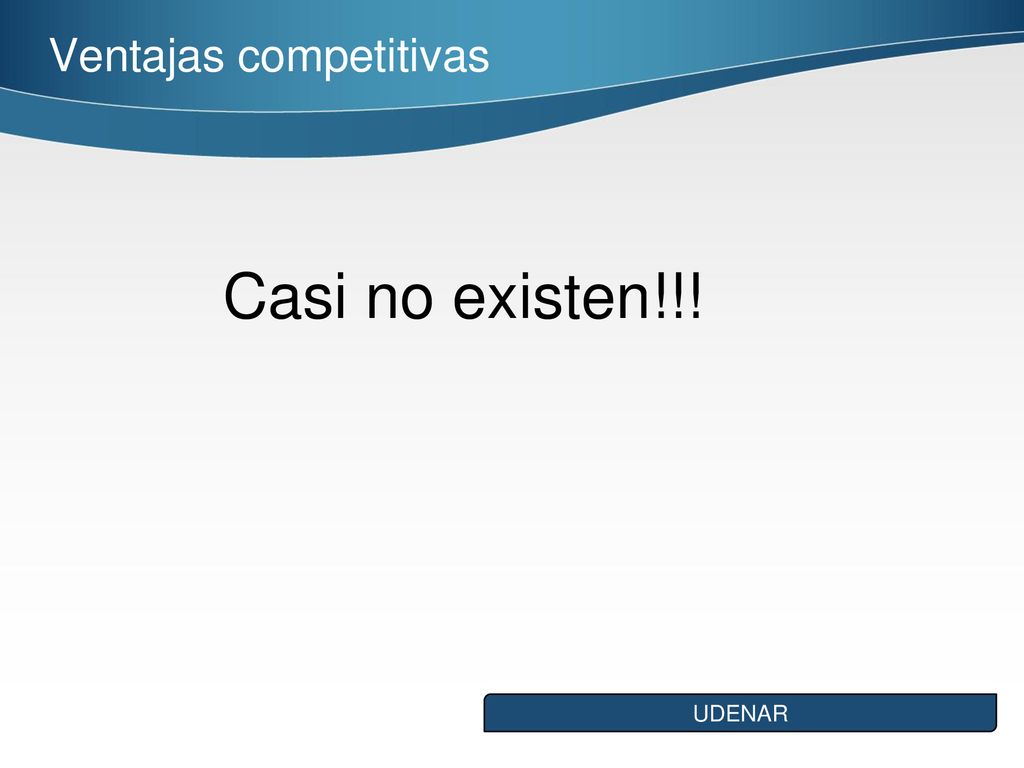 Ventajas competitivas

Casi no existen!!!

UDENAR